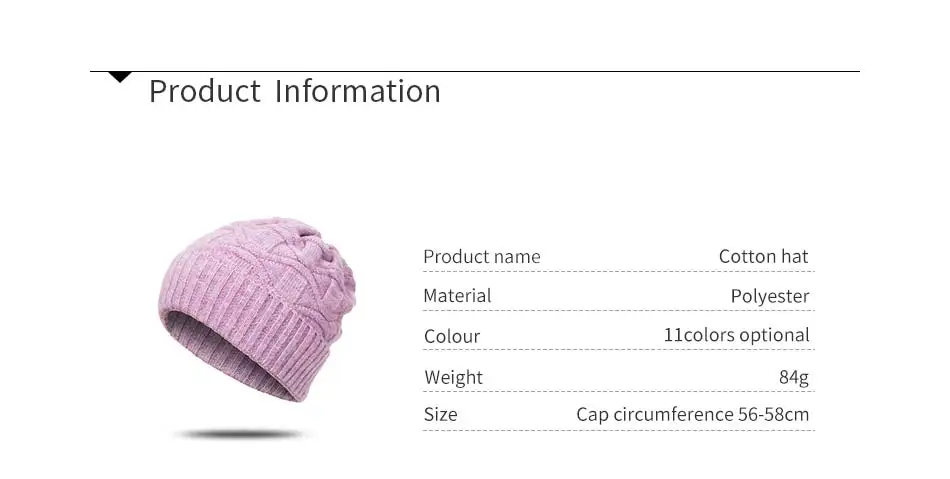 Product Information

Product name
Cotton hat

Material
Polyester

Colour
11colors optional

Weight
84g

Size
Cap circumference 56-58cm